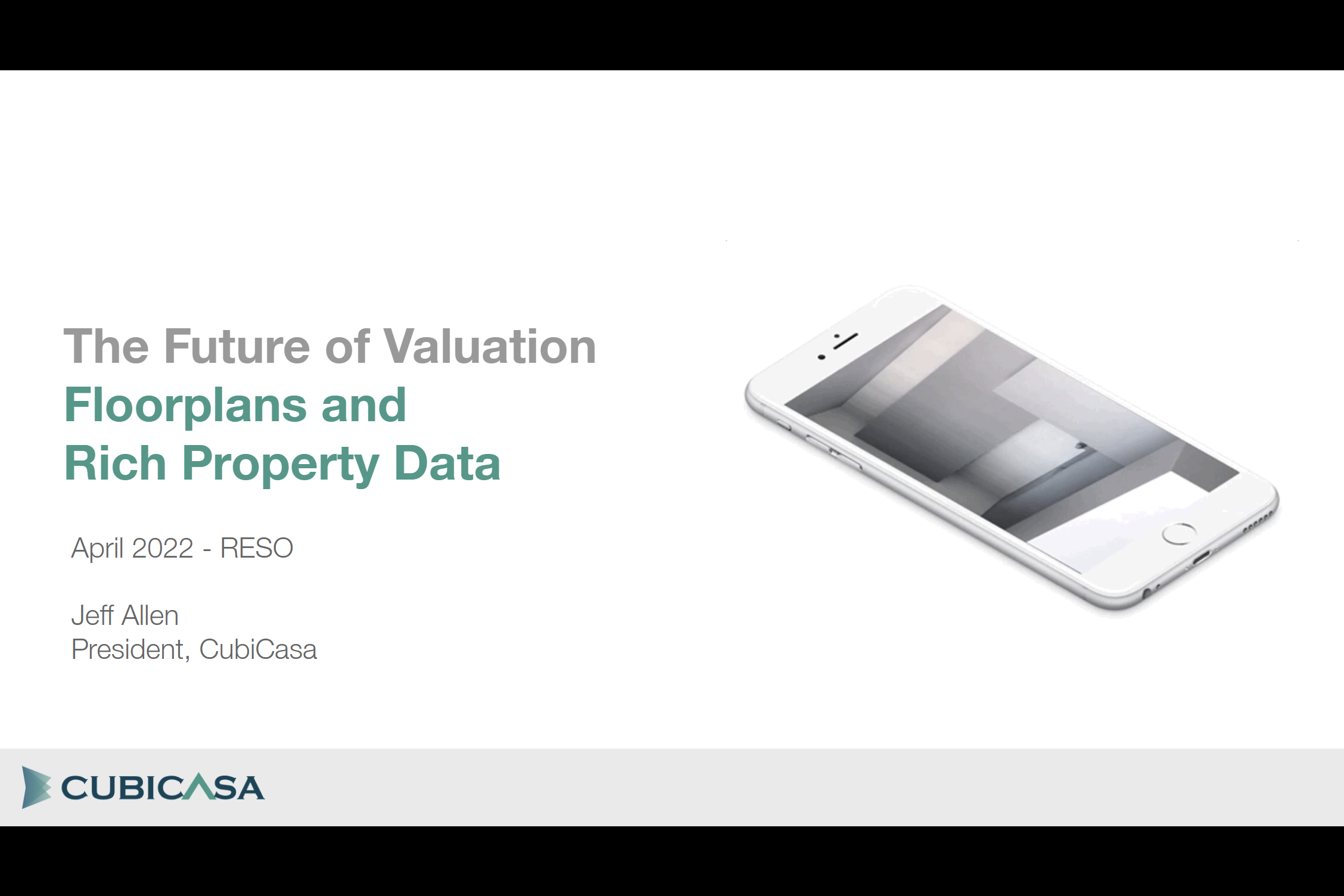 The Future of Valuation
Floorplans and
Rich Property Data

April 2022 - RESO

Jeff Allen
President, CubiCasa

CUBICASA